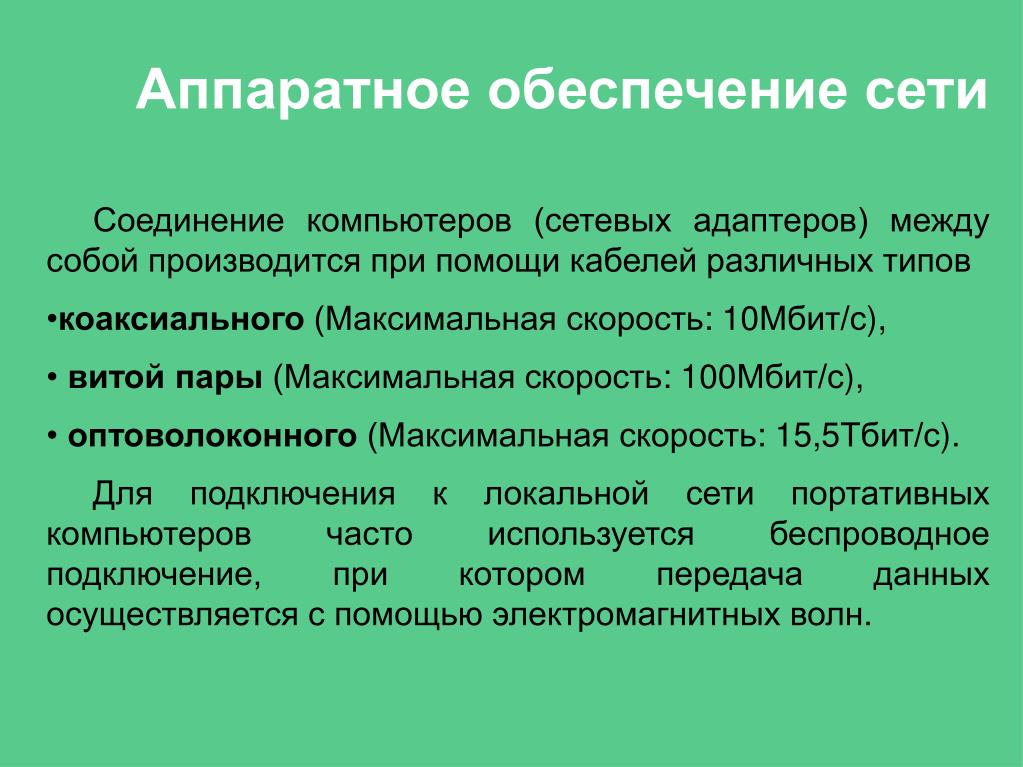 Аппаратное обеспечение сети

Соединение компьютеров (сетевых адаптеров) между собой производится при помощи кабелей различных типов

•коаксиального (Максимальная скорость: 10Мбит/с),

• витой пары (Максимальная скорость: 100Мбит/с),

• оптоволоконного (Максимальная скорость: 15,5Тбит/с).

Для подключения к локальной сети портативных компьютеров часто используется беспроводное подключение, при котором передача данных осуществляется с помощью электромагнитных волн.